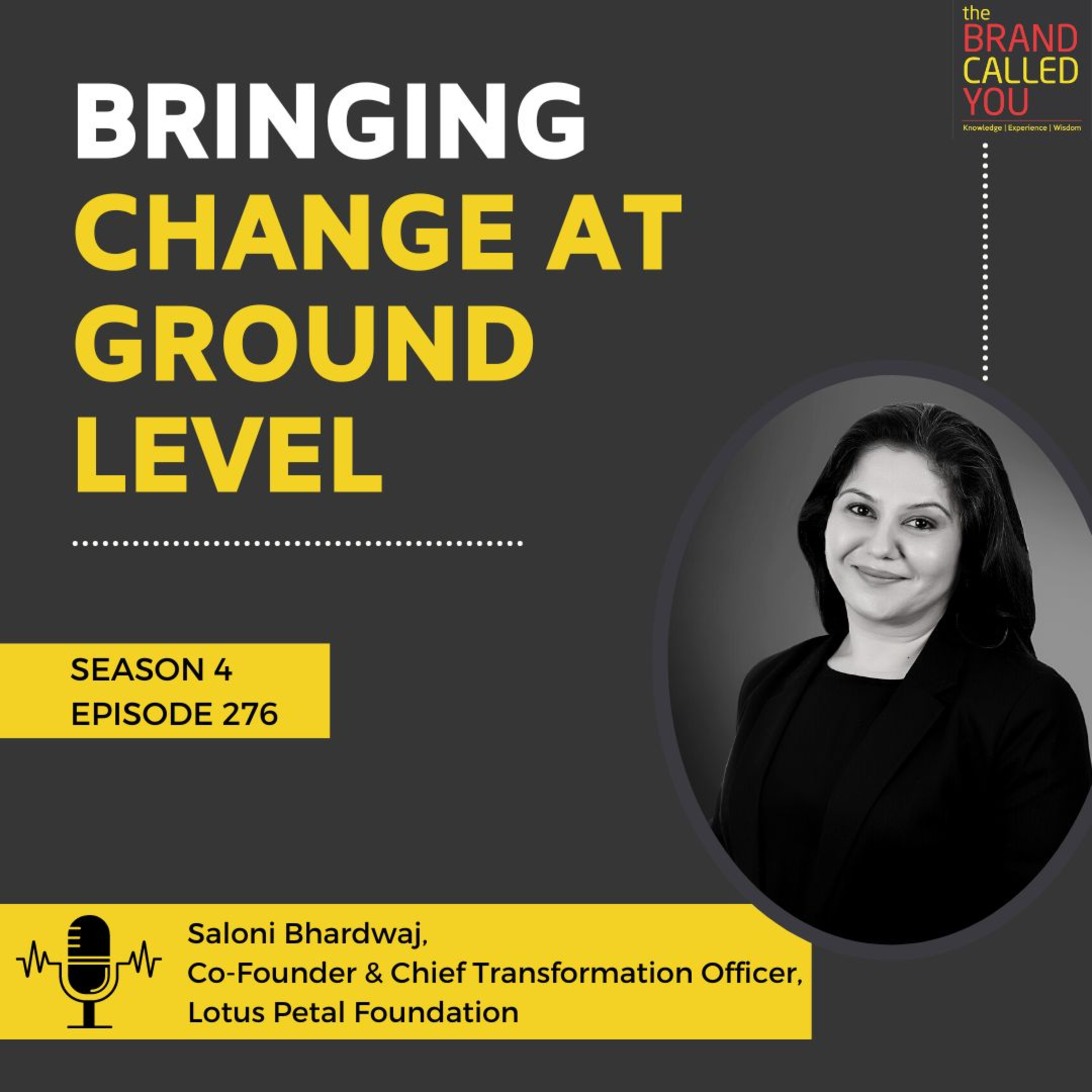 the BRAND CALLED YOU
Knowledge | Experience | Wisdom

BRINGING CHANGE AT GROUND LEVEL

SEASON 4
EPISODE 276

Saloni Bhardwaj,
Co-Founder & Chief Transformation Officer,
Lotus Petal Foundation